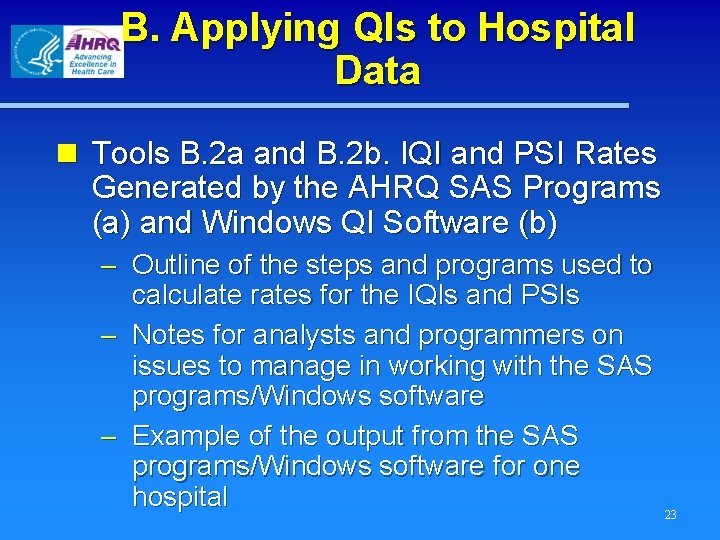 AHRQ
Advancing Excellence in Health Care

B. Applying QIs to Hospital Data

Tools B.2a and B.2b. IQI and PSI Rates Generated by the AHRQ SAS Programs (a) and Windows QI Software (b)

– Outline of the steps and programs used to calculate rates for the IQIs and PSIs

– Notes for analysts and programmers on issues to manage in working with the SAS programs/Windows software

– Example of the output from the SAS programs/Windows software for one hospital

23